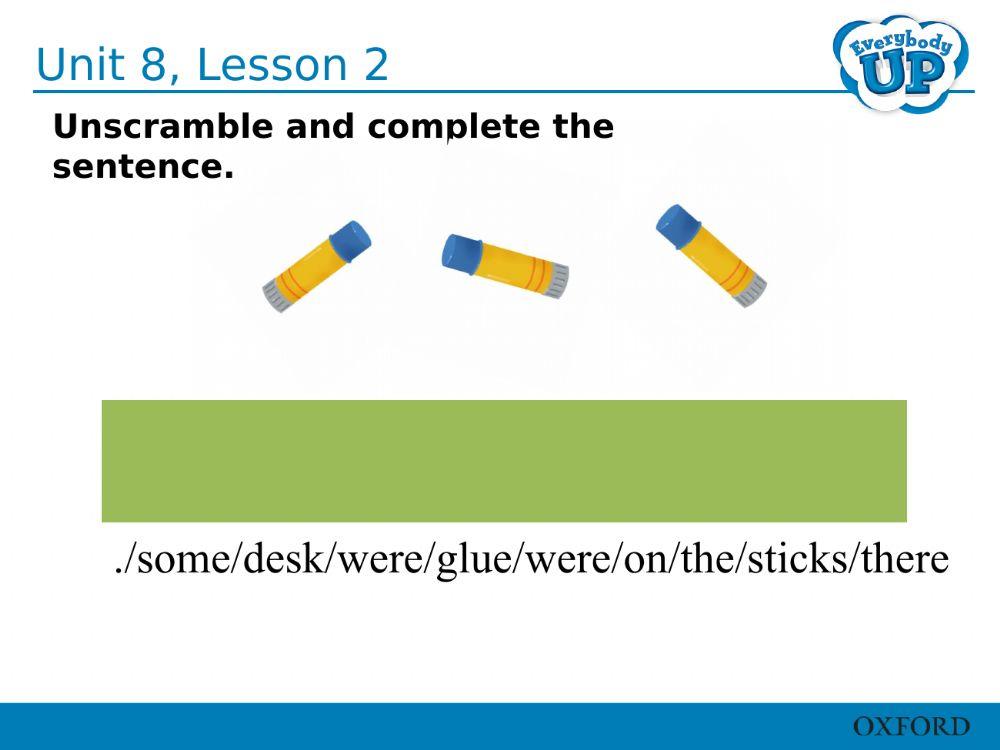 Unit 8, Lesson 2

Everybody UP

Unscramble and complete the sentence.

./some/desk/were/glue/were/on/the/sticks/there

OXFORD